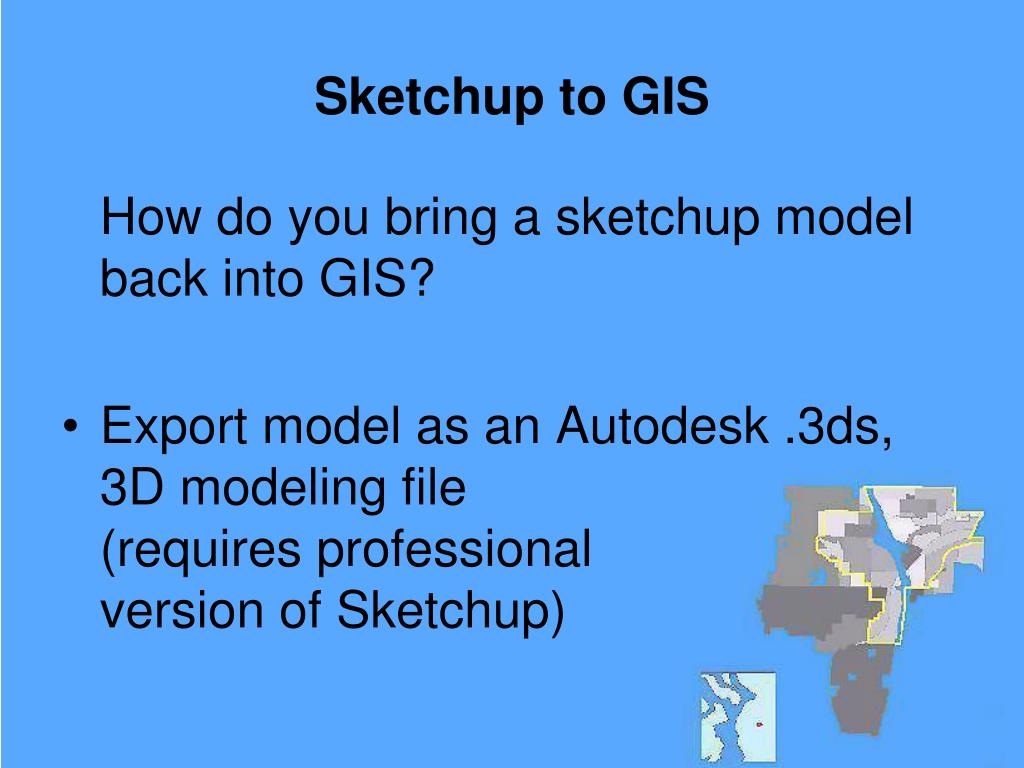 Sketchup to GIS

How do you bring a sketchup model back into GIS?

• Export model as an Autodesk .3ds, 3D modeling file (requires professional version of Sketchup)